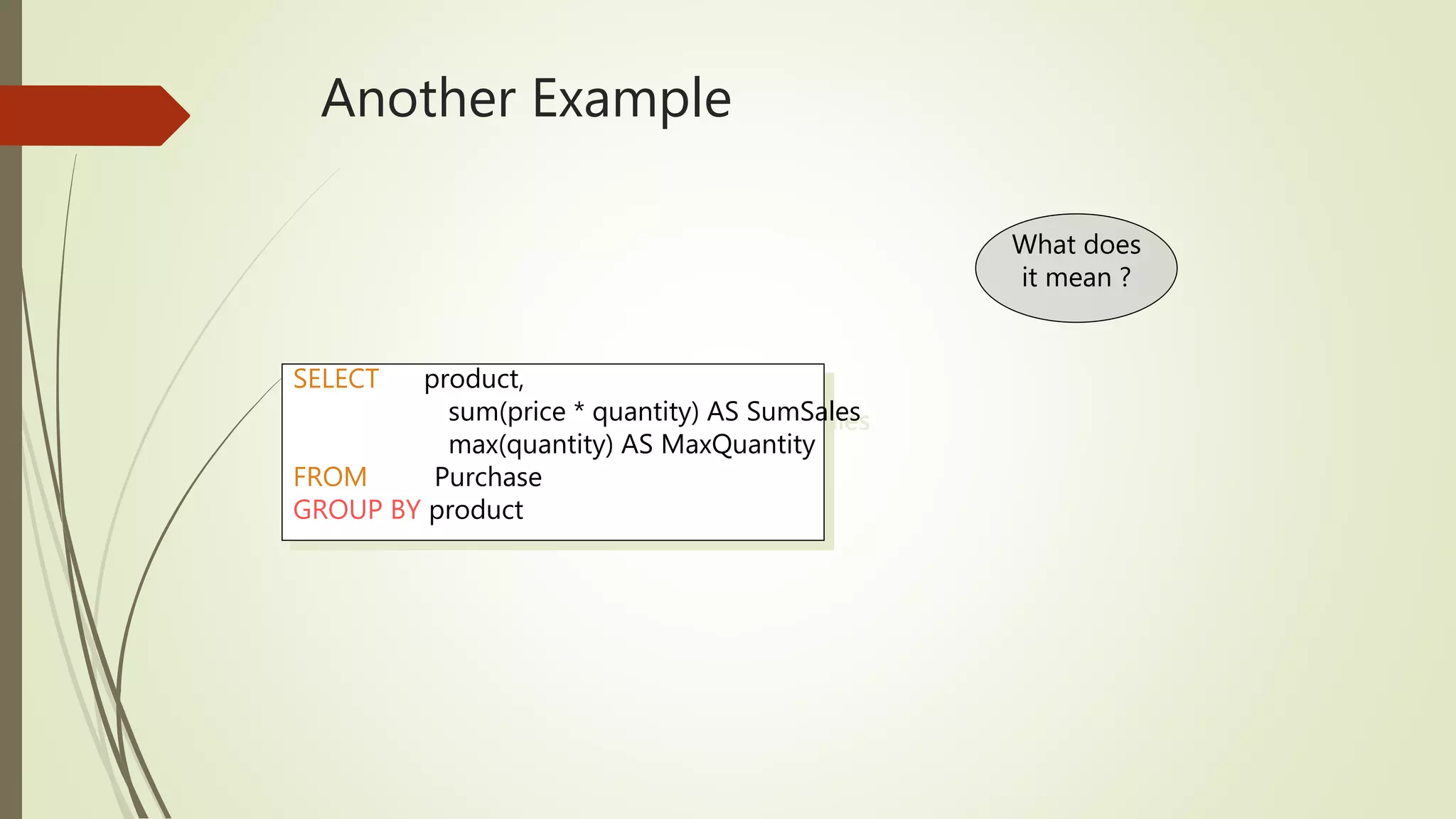 Another Example

What does it mean ?

SELECT product,
sum(price * quantity) AS SumSales
max(quantity) AS MaxQuantity
FROM Purchase
GROUP BY product